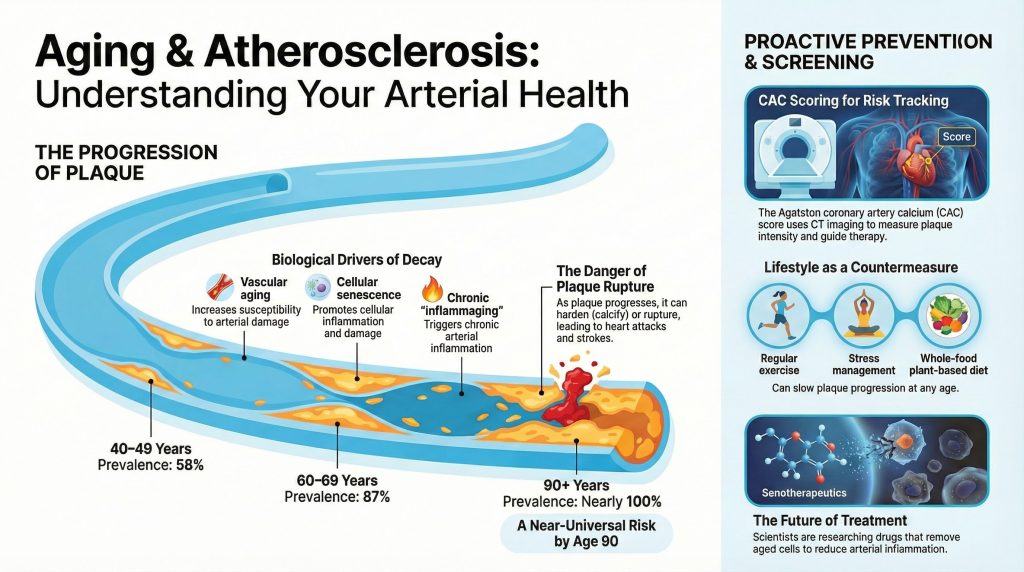 Aging & Atherosclerosis: Understanding Your Arterial Health

THE PROGRESSION OF PLAQUE

Biological Drivers of Decay

Vascular aging
Increases susceptibility to arterial damage

Cellular senescence
Promotes cellular inflammation and damage

Chronic "inflammaging"
Triggers chronic arterial inflammation

The Danger of Plaque Rupture
As plaque progresses, it can harden (calcify) or rupture, leading to heart attacks and strokes.

40–49 Years
Prevalence: 58%

60–69 Years
Prevalence: 87%

90+ Years
Prevalence: Nearly 100%

A Near-Universal Risk by Age 90

PROACTIVE PREVENTI(ON & SCREENING

CAC Scoring for Risk Tracking

Score

The Agatston coronary artery calcium (CAC) score uses CT imaging to measure plaque intensity and guide therapy.

Lifestyle as a Countermeasure

Regular exercise

Stress management

Whole-food plant-based diet

Can slow plaque progression at any age.

Senotherapeutics

The Future of Treatment
Scientists are researching drugs that remove aged cells to reduce arterial inflammation.